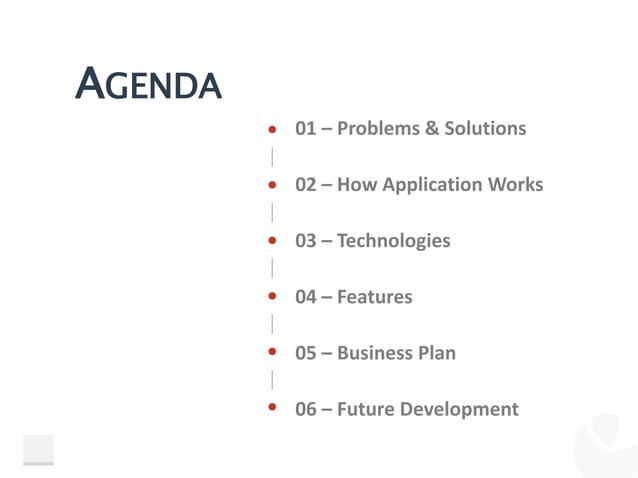 AGENDA

01 – Problems & Solutions

02 – How Application Works

03 – Technologies

04 – Features

05 – Business Plan

06 – Future Development